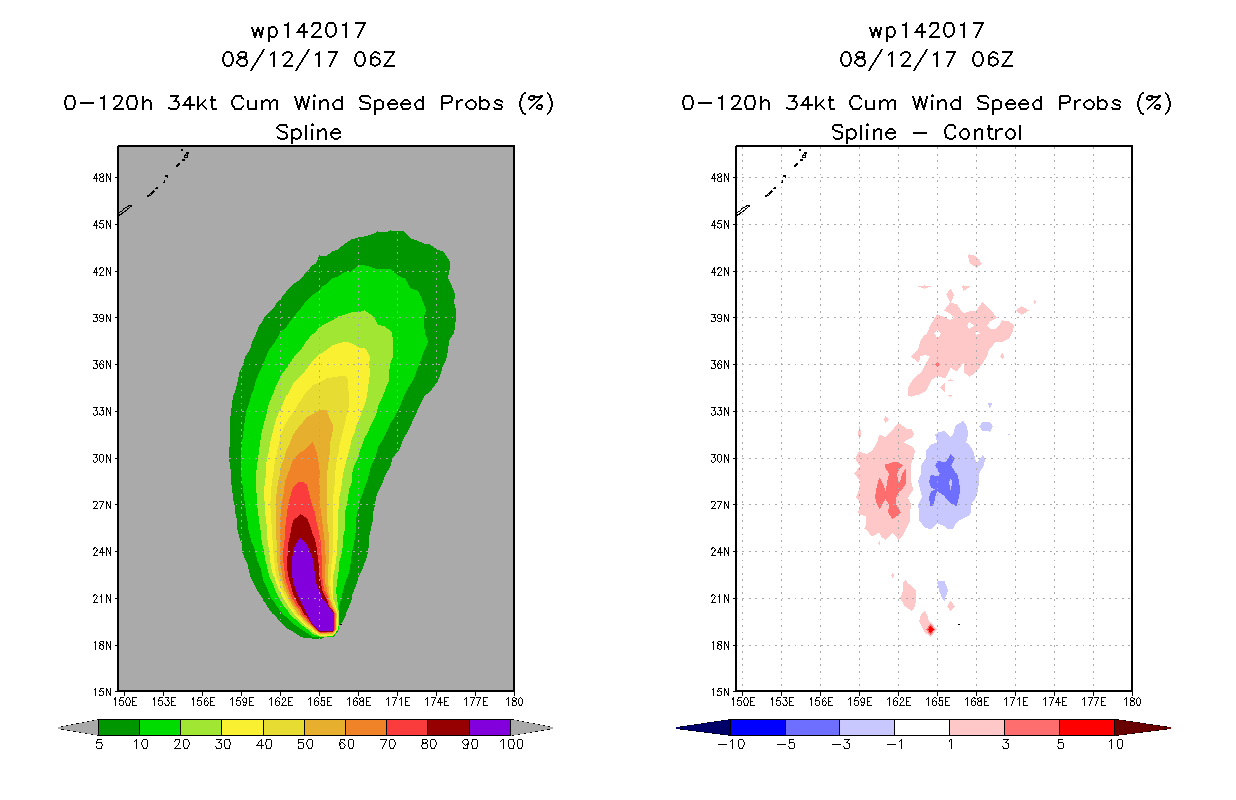 wp142017
08/12/17 06Z

0-120h 34kt Cum Wind Speed Probs (%)
Spline

48N
45N
42N
39N
36N
33N
30N
27N
24N
21N
18N
15N
150E 153E 156E 159E 162E 165E 168E 171E 174E 177E 180

5 10 20 30 40 50 60 70 80 90 100

wp142017
08/12/17 06Z

0-120h 34kt Cum Wind Speed Probs (%)
Spline - Control

48N
45N
42N
39N
36N
33N
30N
27N
24N
21N
18N
15N
150E 153E 156E 159E 162E 165E 168E 171E 174E 177E 180

-10 -5 -3 -1 1 3 5 10